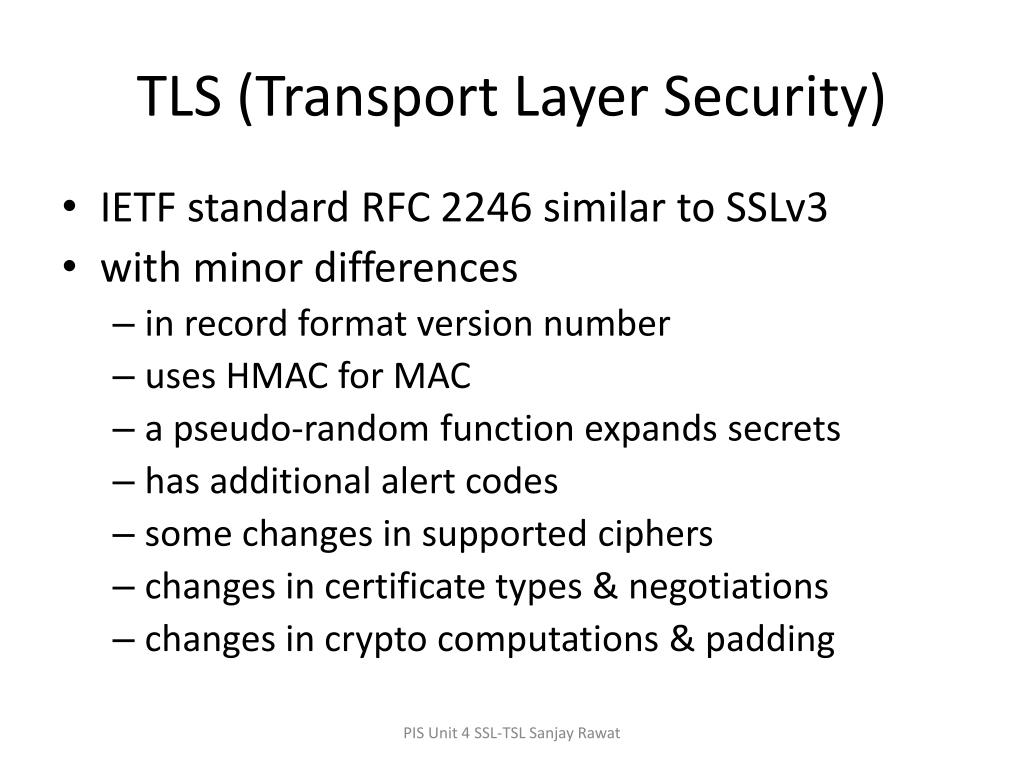 TLS (Transport Layer Security)

• IETF standard RFC 2246 similar to SSLv3
• with minor differences
– in record format version number
– uses HMAC for MAC
– a pseudo-random function expands secrets
– has additional alert codes
– some changes in supported ciphers
– changes in certificate types & negotiations
– changes in crypto computations & padding

PIS Unit 4 SSL-TSL Sanjay Rawat